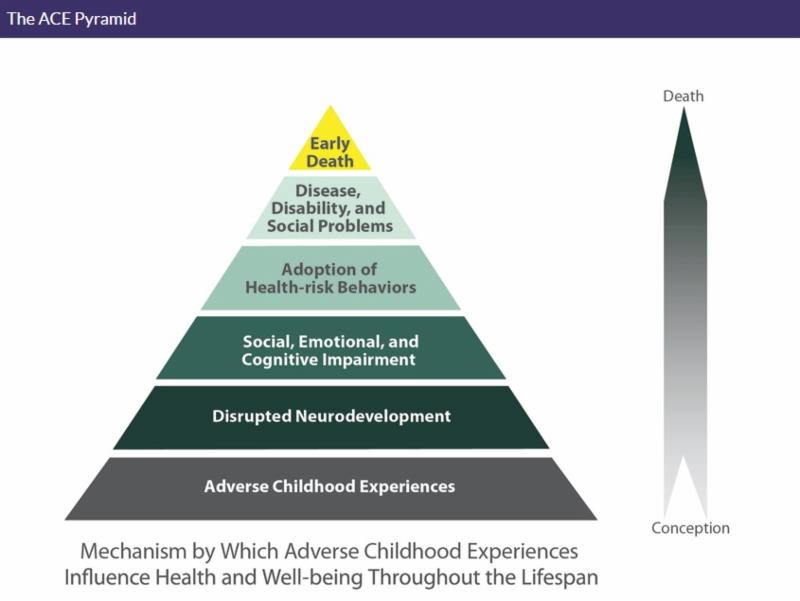 The ACE Pyramid

Early Death

Disease, Disability, and Social Problems

Adoption of Health-risk Behaviors

Social, Emotional, and Cognitive Impairment

Disrupted Neurodevelopment

Adverse Childhood Experiences

Death

Conception

Mechanism by Which Adverse Childhood Experiences Influence Health and Well-being Throughout the Lifespan